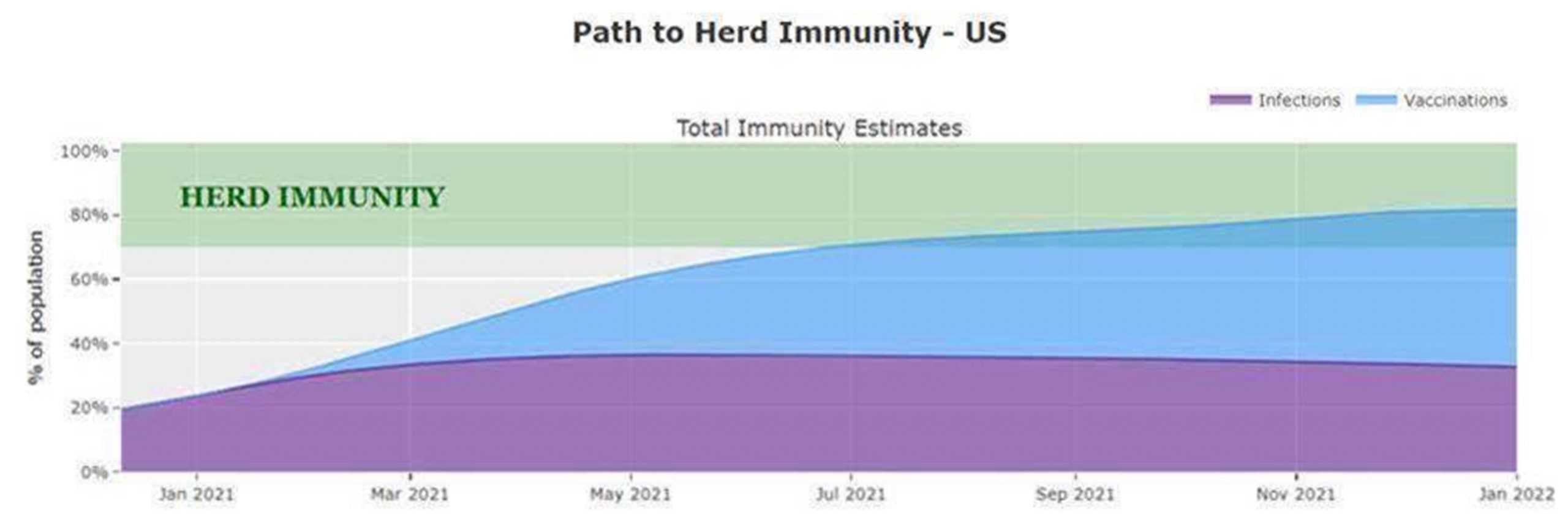 Path to Herd Immunity - US

Infections Vaccinations

Total Immunity Estimates

HERD IMMUNITY

% of population

100%
80%
60%
40%
20%
0%

Jan 2021
Mar 2021
May 2021
Jul 2021
Sep 2021
Nov 2021
Jan 2022